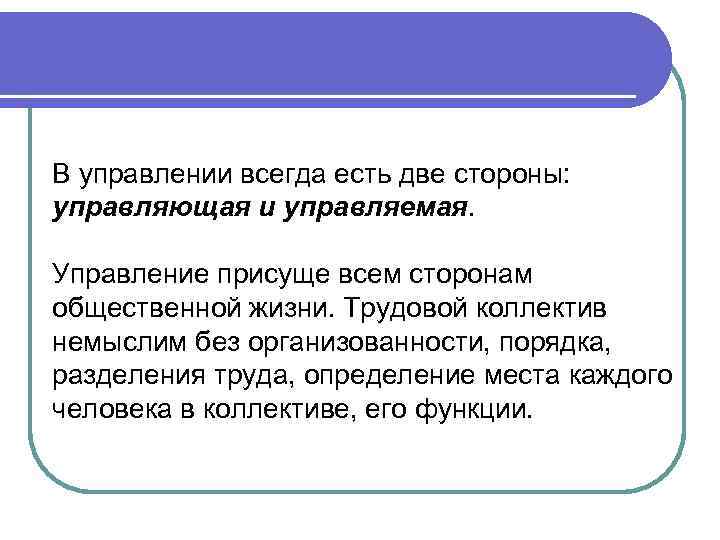 В управлении всегда есть две стороны: управляющая и управляемая.

Управление присуще всем сторонам общественной жизни. Трудовой коллектив немыслим без организованности, порядка, разделения труда, определение места каждого человека в коллективе, его функции.